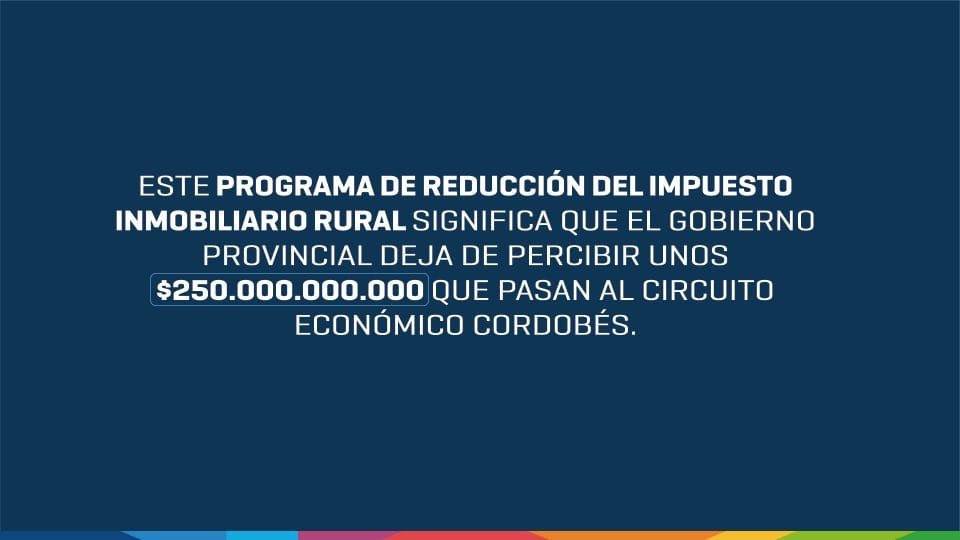 ESTE PROGRAMA DE REDUCCIÓN DEL IMPUESTO INMOBILIARIO RURAL SIGNIFICA QUE EL GOBIERNO PROVINCIAL DEJA DE PERCIBIR UNOS $250.000.000.000 QUE PASAN AL CIRCUITO ECONÓMICO CORDOBÉS.